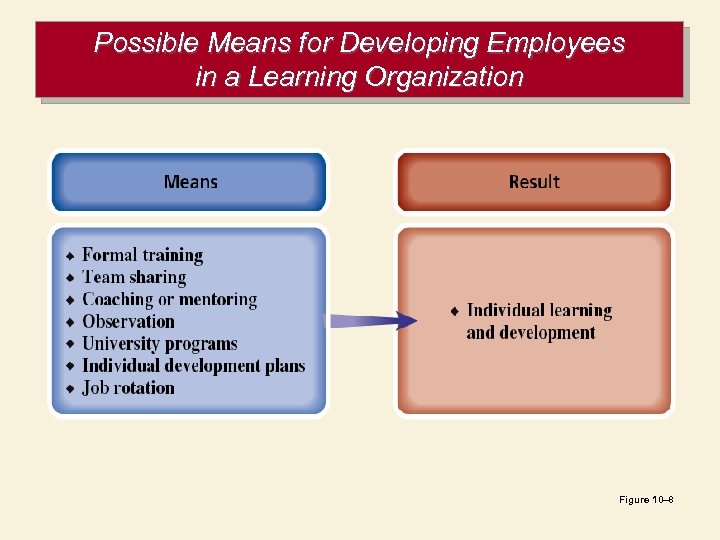 Possible Means for Developing Employees in a Learning Organization

Means

◆ Formal training
◆ Team sharing
◆ Coaching or mentoring
◆ Observation
◆ University programs
◆ Individual development plans
◆ Job rotation

Result

◆ Individual learning and development

Figure 10–8